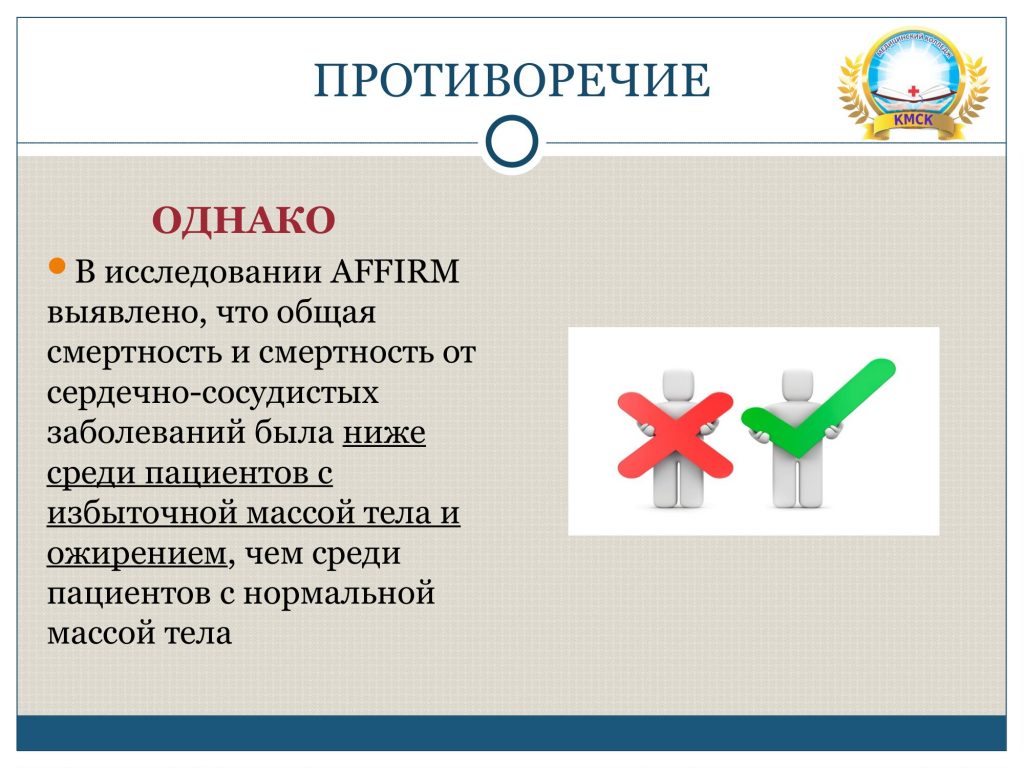 ПРОТИВОРЕЧИЕ

КМСК

ОДНАКО

В исследовании AFFIRM выявлено, что общая смертность и смертность от сердечно-сосудистых заболеваний была ниже среди пациентов с избыточной массой тела и ожирением, чем среди пациентов с нормальной массой тела